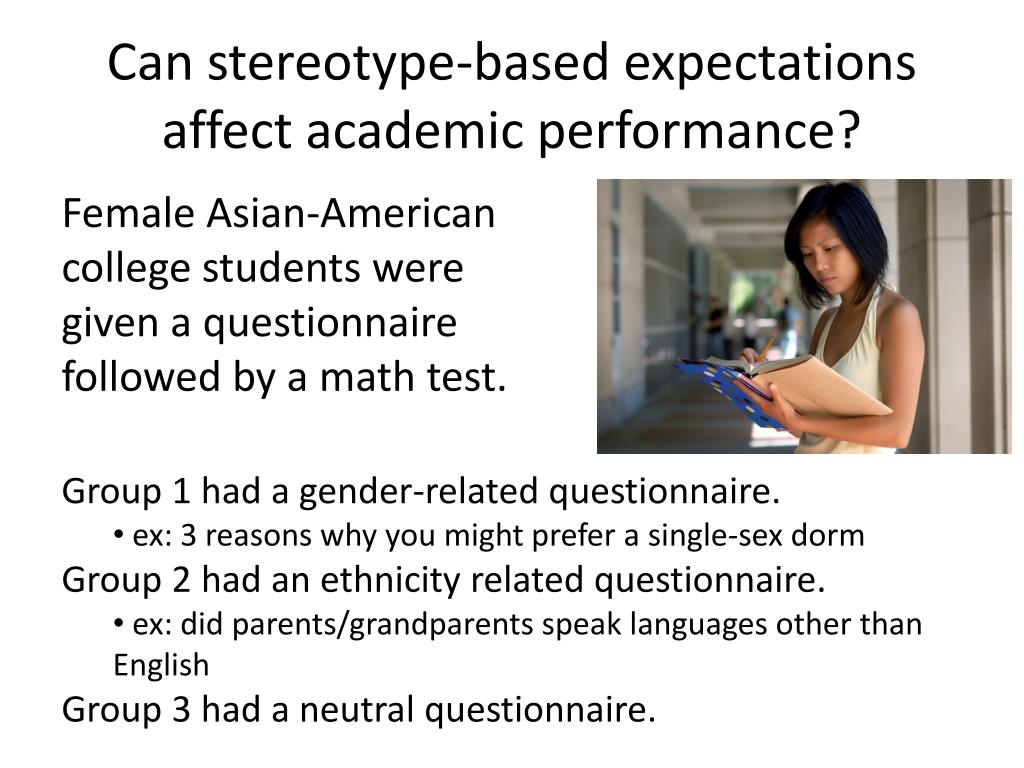 Can stereotype-based expectations affect academic performance?

Female Asian-American college students were given a questionnaire followed by a math test.

Group 1 had a gender-related questionnaire.
• ex: 3 reasons why you might prefer a single-sex dorm
Group 2 had an ethnicity related questionnaire.
• ex: did parents/grandparents speak languages other than English
Group 3 had a neutral questionnaire.